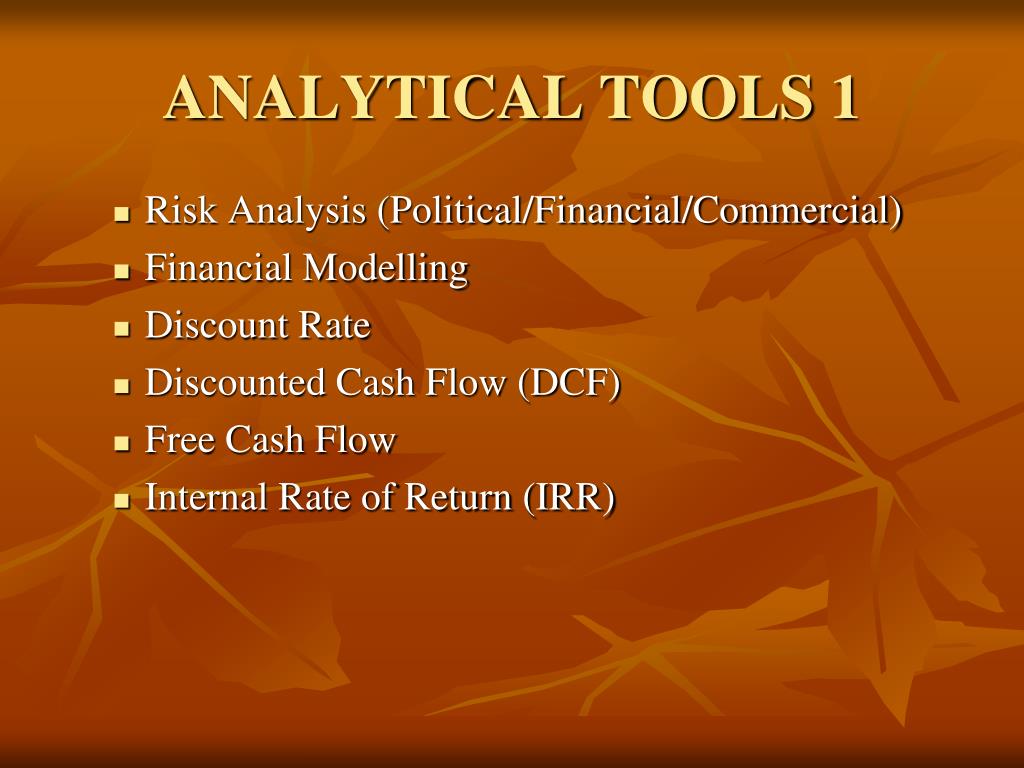 ANALYTICAL TOOLS 1

- Risk Analysis (Political/Financial/Commercial)
- Financial Modelling
- Discount Rate
- Discounted Cash Flow (DCF)
- Free Cash Flow
- Internal Rate of Return (IRR)